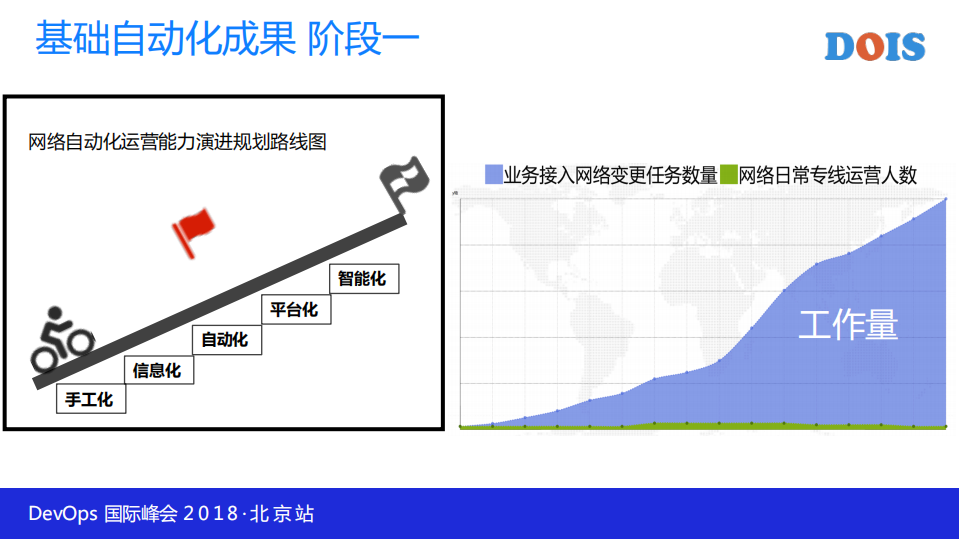 基础自动化成果 阶段一

DOIS

网络自动化运营能力演进规划路线图

智能化

平台化

自动化

信息化

手工化

业务接入网络变更任务数量 网络日常专线运营人数

工作量

DevOps 国际峰会 2018·北京站